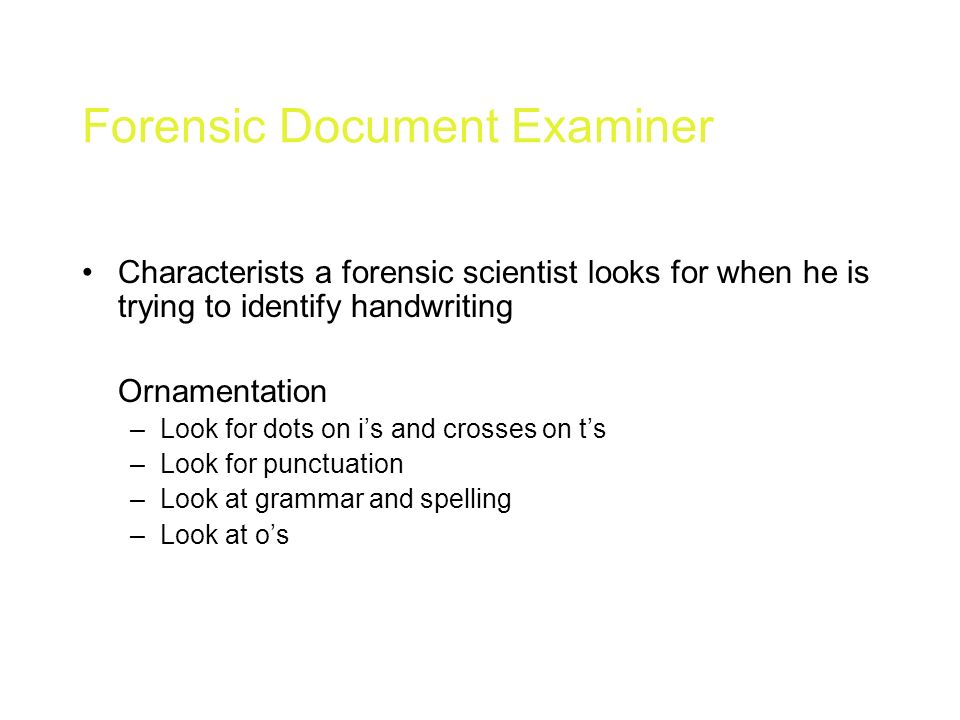 Forensic Document Examiner

• Characterists a forensic scientist looks for when he is trying to identify handwriting

Ornamentation
– Look for dots on i’s and crosses on t’s
– Look for punctuation
– Look at grammar and spelling
– Look at o’s